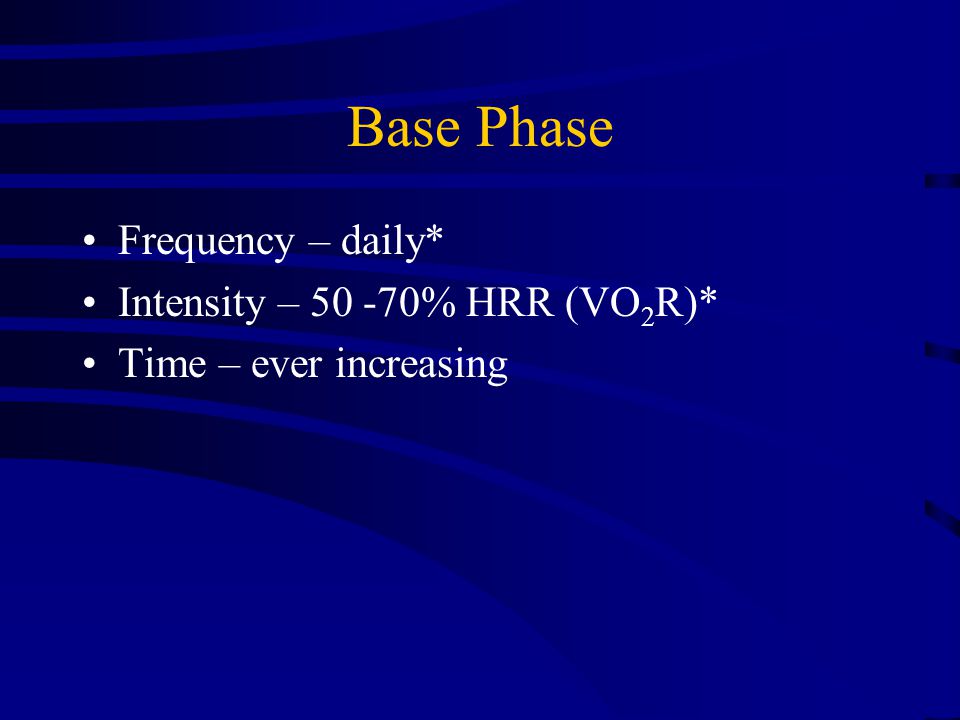 Base Phase

• Frequency – daily*
• Intensity – 50 -70% HRR ($VO_2R$)*
• Time – ever increasing